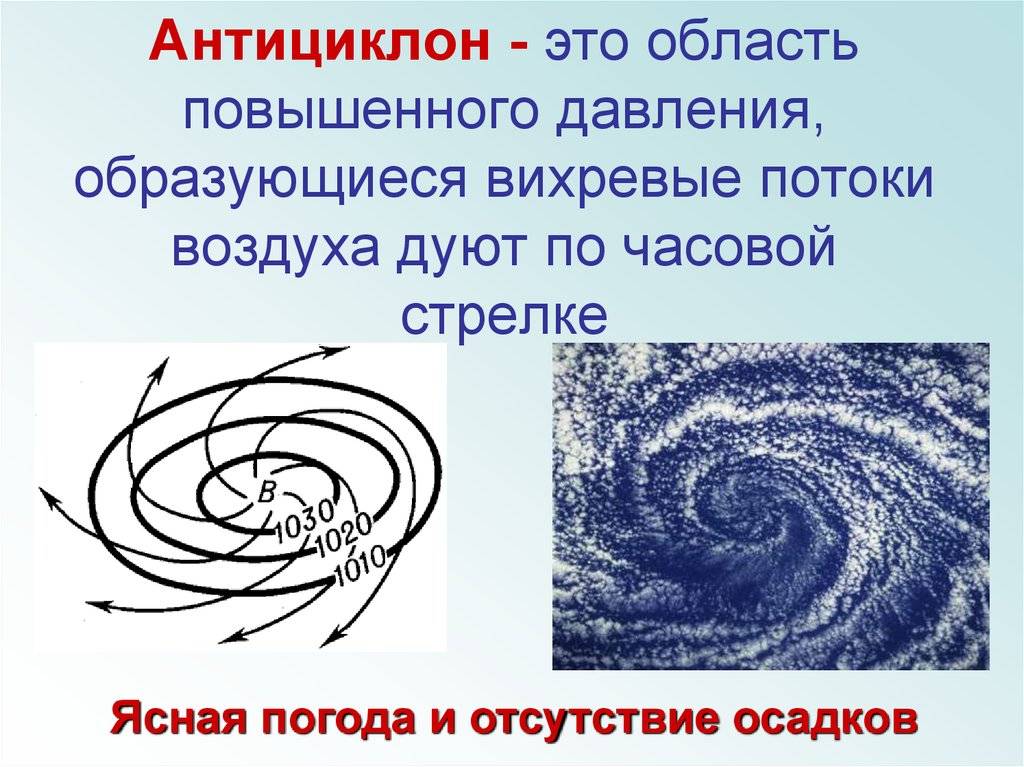 Антициклон - это область повышенного давления, образующиеся вихревые потоки воздуха дуют по часовой стрелке

В
1030
1020
1010

Ясная погода и отсутствие осадков